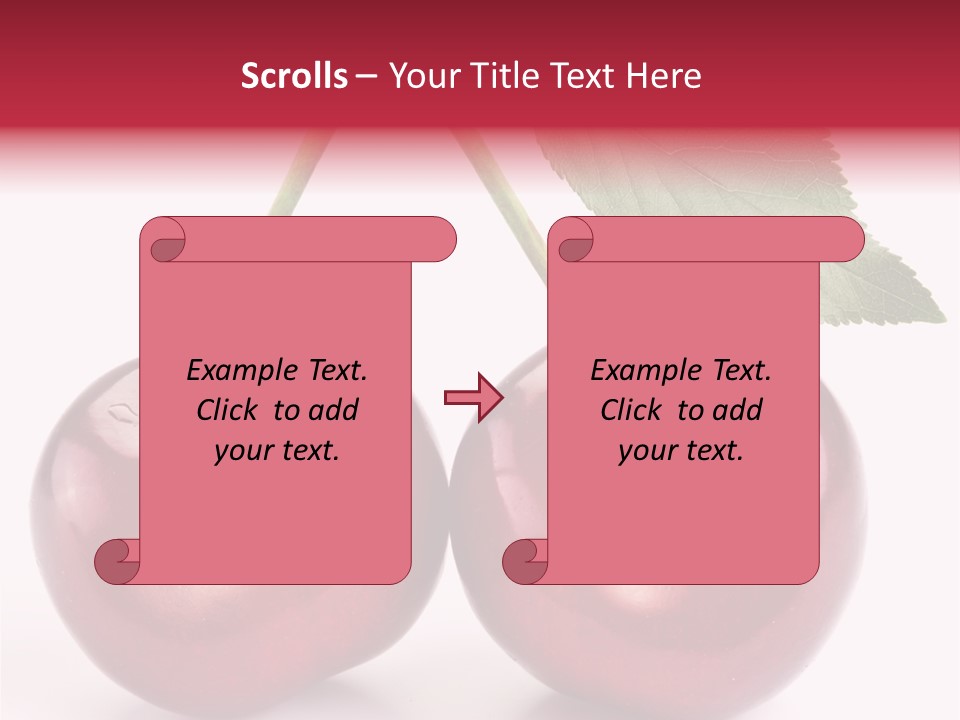 Scrolls – Your Title Text Here

Example Text. Click to add your text.

Example Text. Click to add your text.